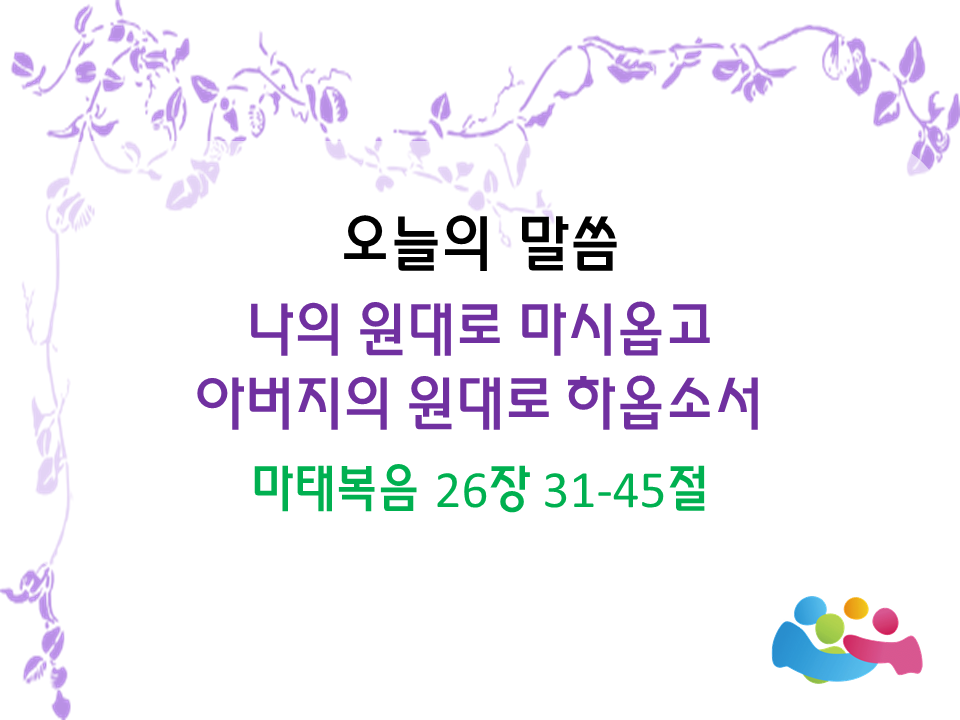 오늘의 말씀

나의 원대로 마시옵고
아버지의 원대로 하옵소서

마태복음 26장 31-45절